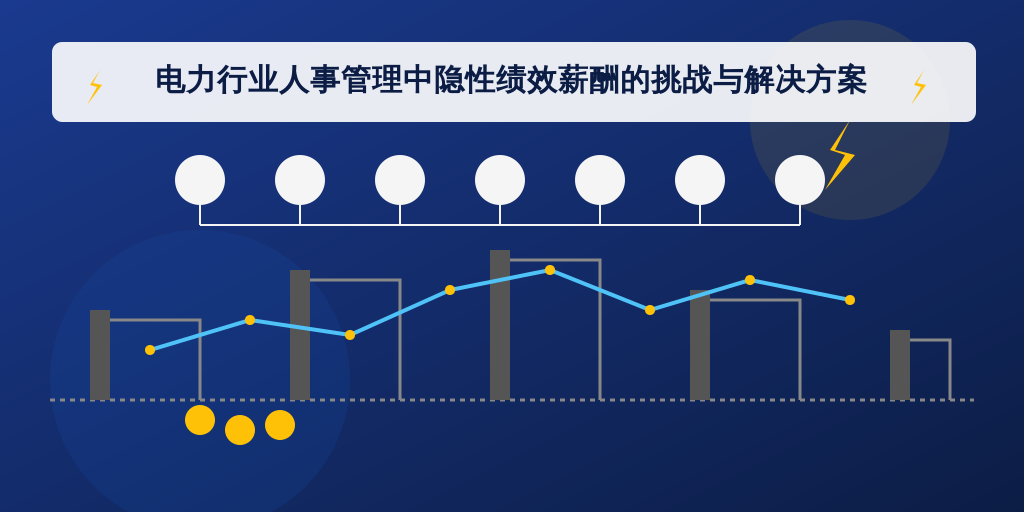 电力行业人事管理中隐性绩效薪酬的挑战与解决方案